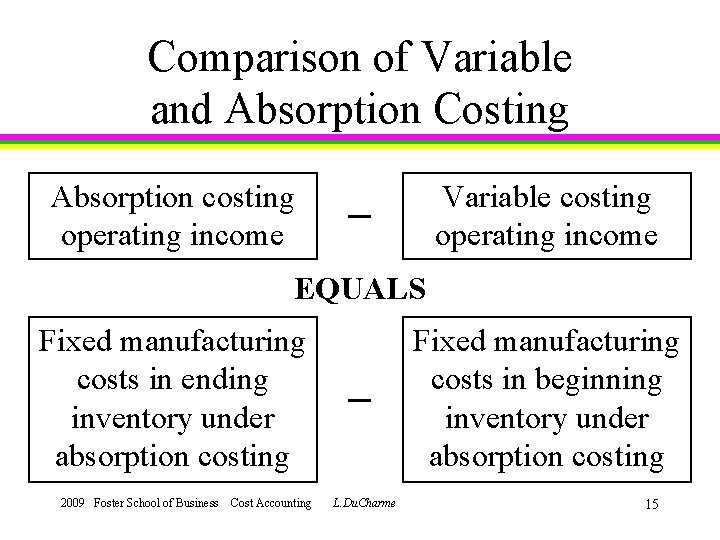 Comparison of Variable and Absorption Costing

Absorption costing operating income

–

Variable costing operating income

EQUALS

Fixed manufacturing costs in ending inventory under absorption costing

–

Fixed manufacturing costs in beginning inventory under absorption costing

2009 Foster School of Business Cost Accounting L.DuCharme 15